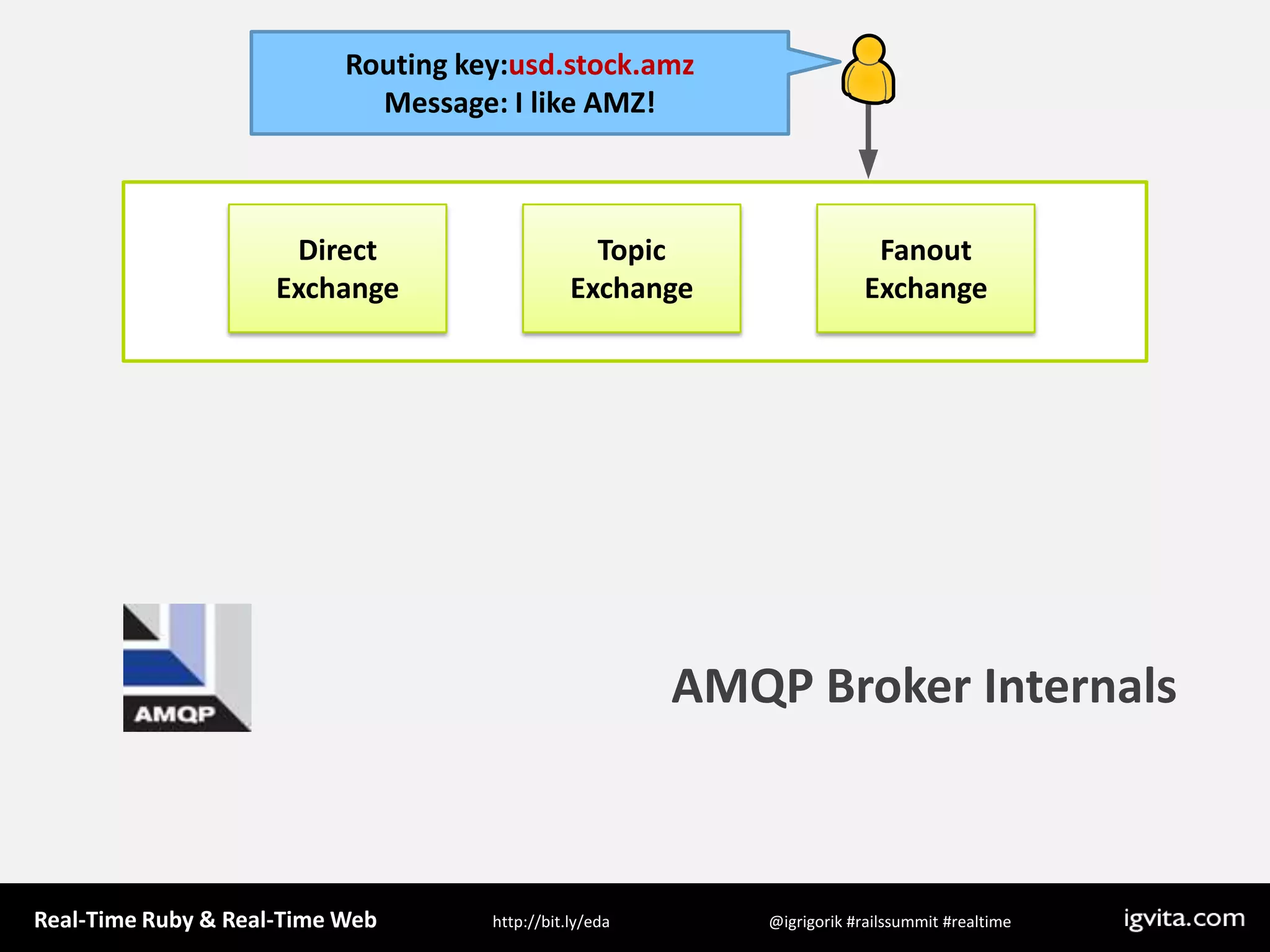 Routing key:usd.stock.amz
Message: I like AMZ!

Direct Exchange

Topic Exchange

Fanout Exchange

AMQP

AMQP Broker Internals

Real-Time Ruby & Real-Time Web http://bit.ly/eda @igrigorik #railssummit #realtime igvita.com